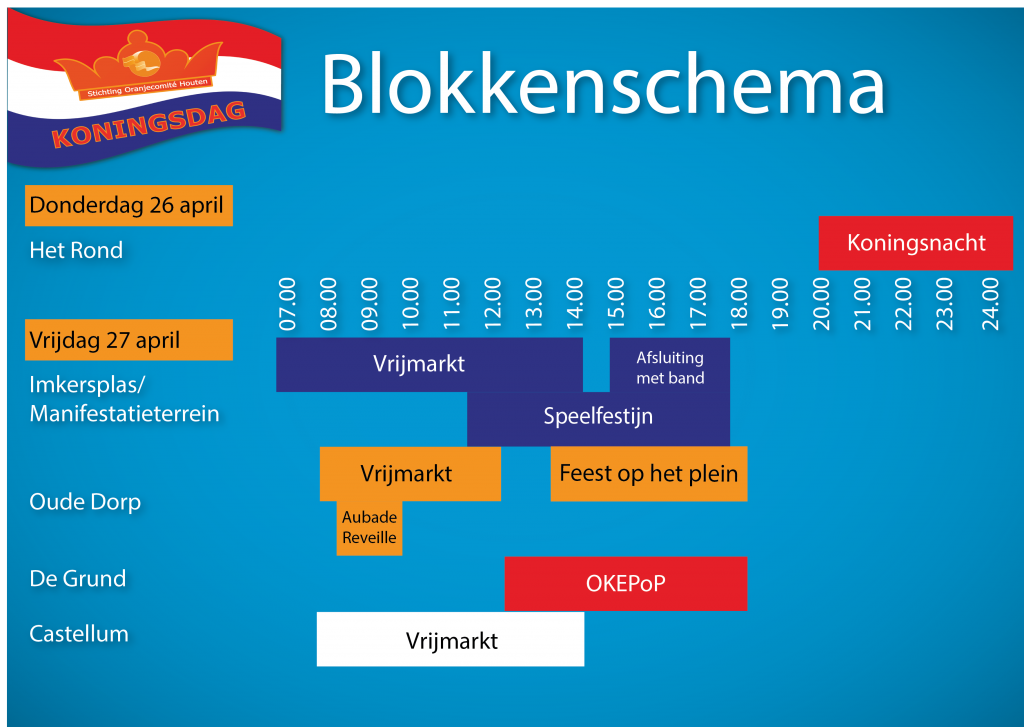 Stichting Oranjecomité Houten
KONINGSDAG

Blokkenschema

Donderdag 26 april
Het Rond
Koningsnacht

07.00 08.00 09.00 10.00 11.00 12.00 13.00 14.00 15.00 16.00 17.00 18.00 19.00 20.00 21.00 22.00 23.00 24.00

Vrijdag 27 april
Imkersplas/ Manifestatieterrein
Vrijmarkt
Afsluiting met band
Speelfestijn

Oude Dorp
Vrijmarkt
Feest op het plein
Aubade Reveille

De Grund
OKEPoP

Castellum
Vrijmarkt